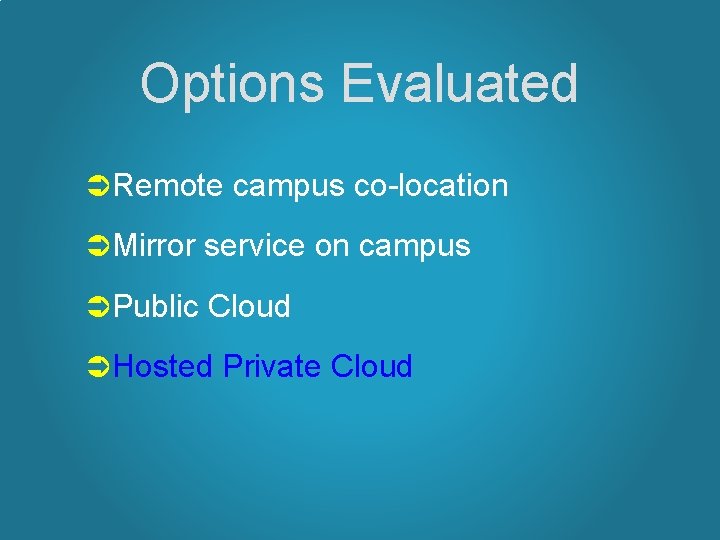 Options Evaluated

➲Remote campus co-location

➲Mirror service on campus

➲Public Cloud

➲Hosted Private Cloud